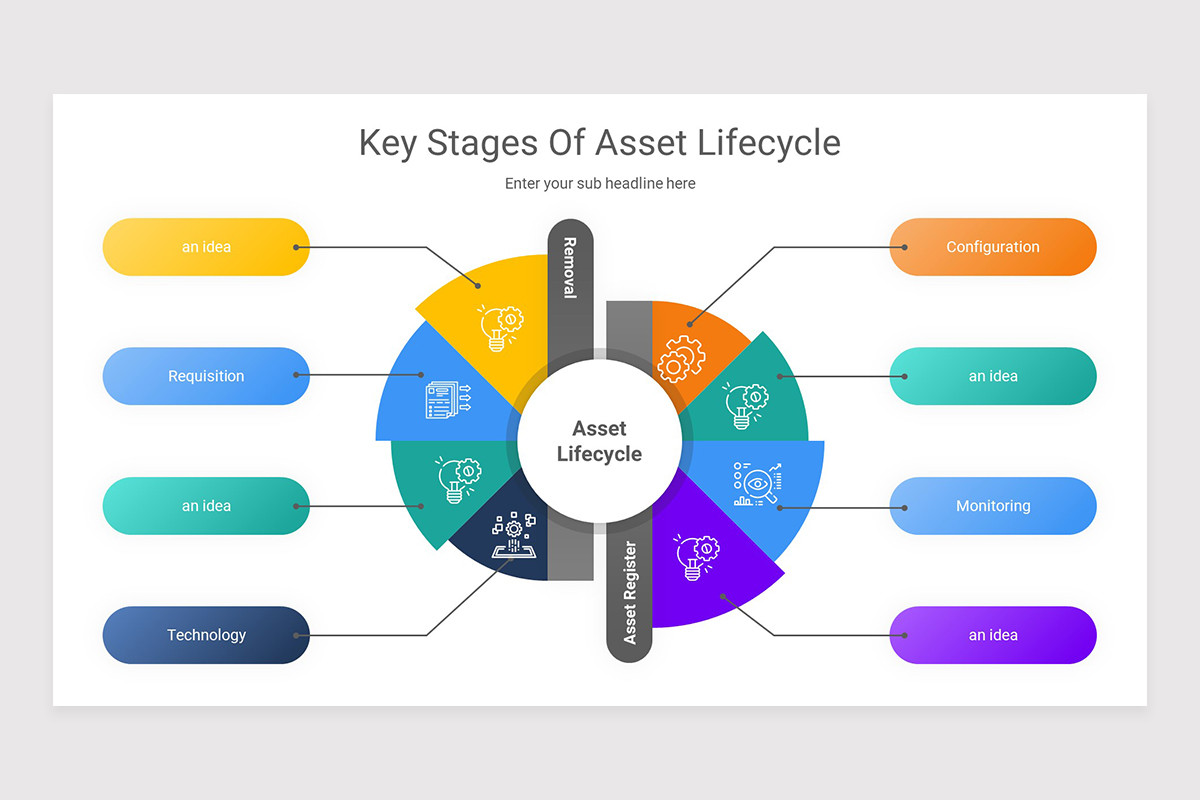 Key Stages Of Asset Lifecycle

Enter your sub headline here

an idea

Requisition

an idea

Technology

Removal

Asset Lifecycle

Asset Register

Configuration

an idea

Monitoring

an idea